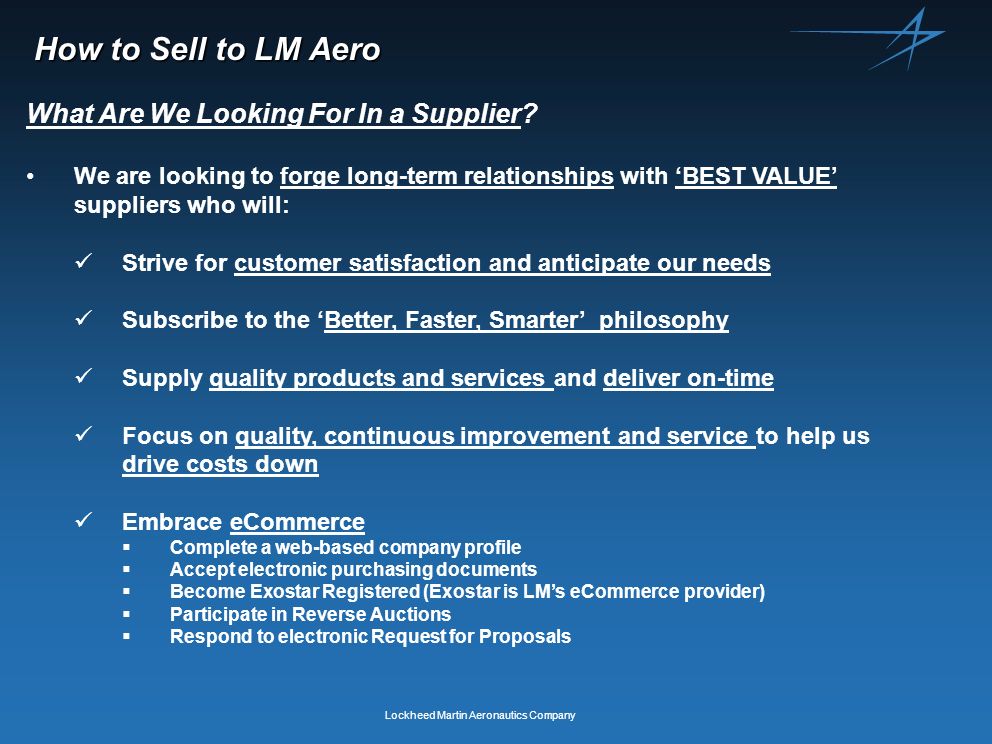 How to Sell to LM Aero

What Are We Looking For In a Supplier?

• We are looking to forge long-term relationships with 'BEST VALUE' suppliers who will:

✓ Strive for customer satisfaction and anticipate our needs

✓ Subscribe to the 'Better, Faster, Smarter' philosophy

✓ Supply quality products and services and deliver on-time

✓ Focus on quality, continuous improvement and service to help us drive costs down

✓ Embrace eCommerce
▪ Complete a web-based company profile
▪ Accept electronic purchasing documents
▪ Become Exostar Registered (Exostar is LM's eCommerce provider)
▪ Participate in Reverse Auctions
▪ Respond to electronic Request for Proposals

Lockheed Martin Aeronautics Company